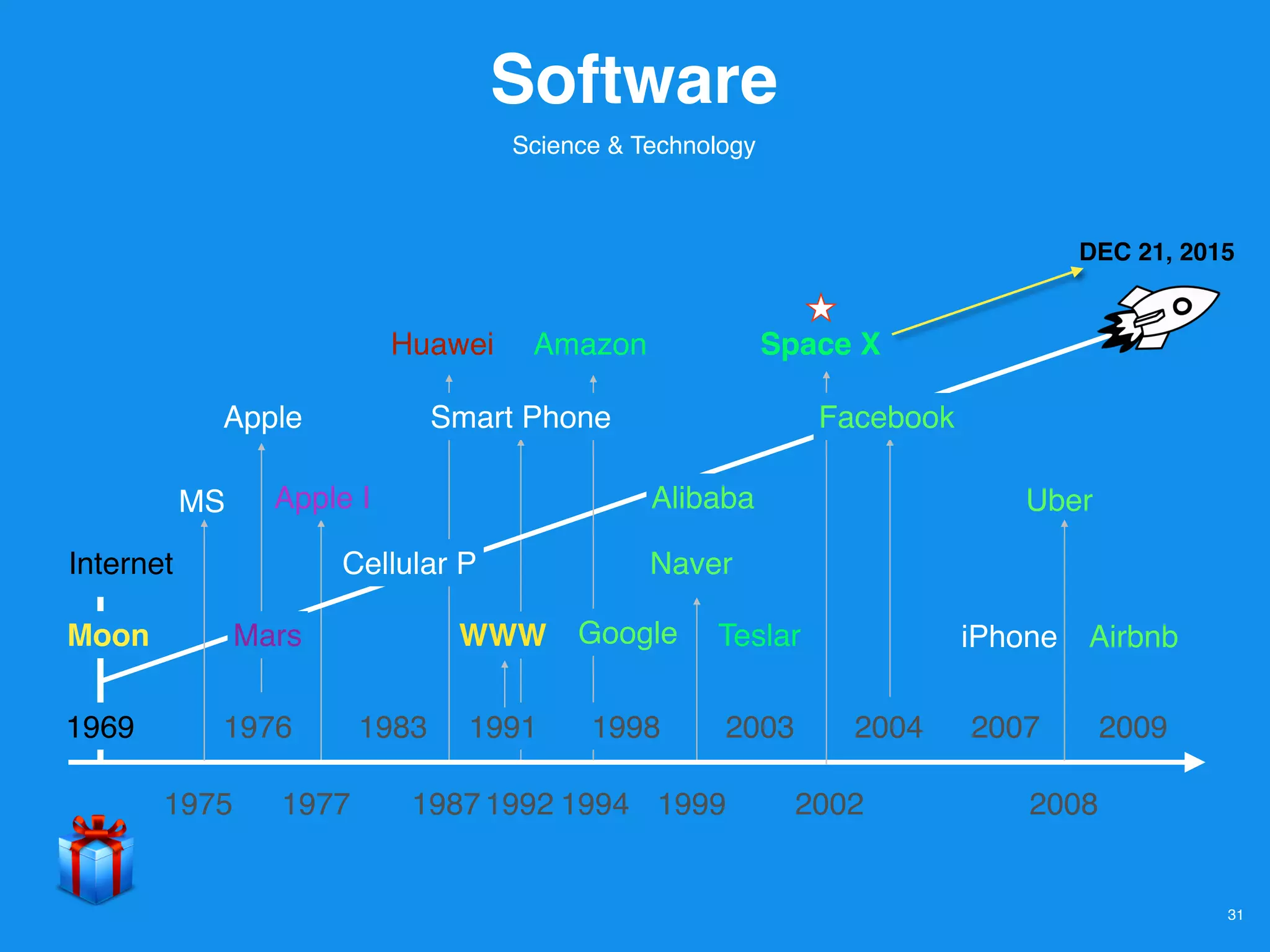 Software

Science & Technology

DEC 21, 2015

Huawei Amazon Space X

Apple Smart Phone Facebook

MS Apple I Alibaba Uber

Internet Cellular P Naver

Moon Mars WWW Google Teslar iPhone Airbnb

1969 1976 1983 1991 1998 2003 2004 2007 2009

1975 1977 1987 1992 1994 1999 2002 2008

31